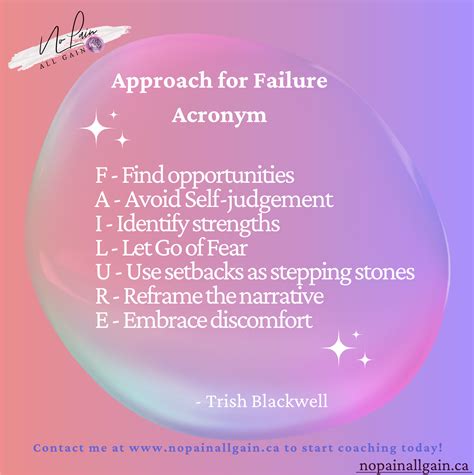 No Pain
ALL GAIN

Approach for Failure

Acronym

F - Find opportunities
A - Avoid Self-judgement
I - Identify strengths
L - Let Go of Fear
U - Use setbacks as stepping stones
R - Reframe the narrative
E - Embrace discomfort

- Trish Blackwell

Contact me at www.nopainallgain.ca to start coaching today!

nopainallgain.ca